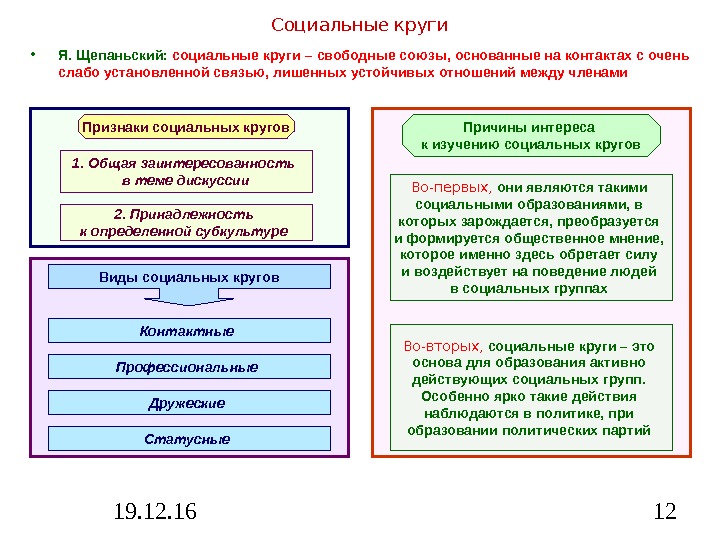 Социальные круги

• Я. Щепаньский: социальные круги – свободные союзы, основанные на контактах с очень слабо установленной связью, лишенных устойчивых отношений между членами

Признаки социальных кругов

1. Общая заинтересованность в теме дискуссии

2. Принадлежность к определенной субкультуре

Виды социальных кругов

Контактные

Профессиональные

Дружеские

Статусные

Причины интереса к изучению социальных кругов

Во-первых, они являются такими социальными образованиями, в которых зарождается, преобразуется и формируется общественное мнение, которое именно здесь обретает силу и воздействует на поведение людей в социальных группах

Во-вторых, социальные круги – это основа для образования активно действующих социальных групп. Особенно ярко такие действия наблюдаются в политике, при образовании политических партий

19.12.16

12